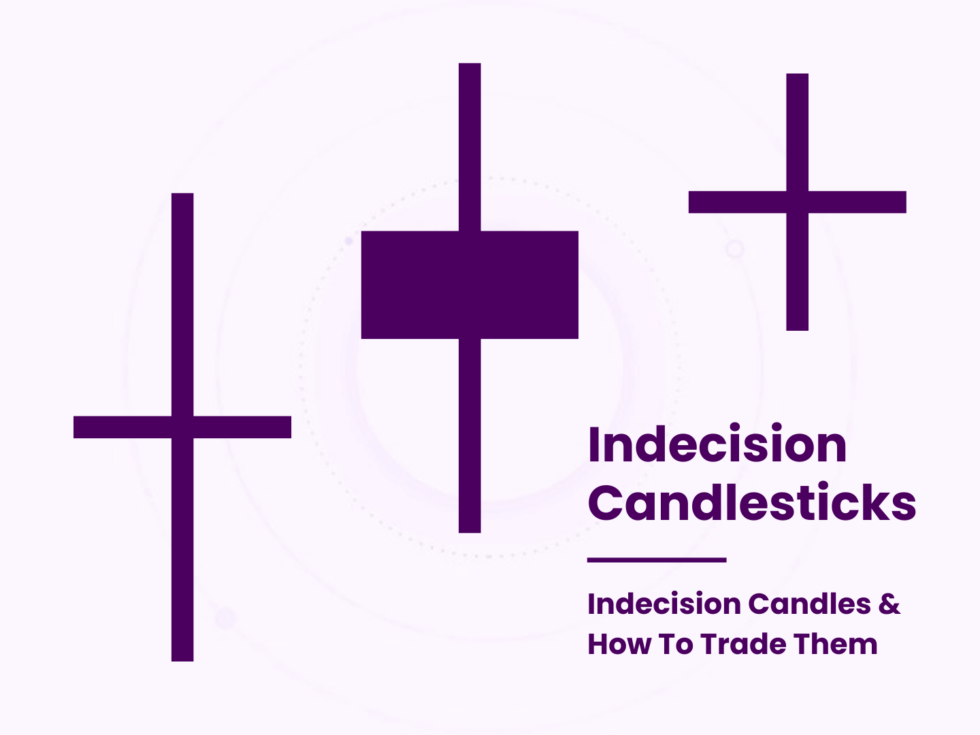 Indecision Candlesticks

Indecision Candles & How To Trade Them